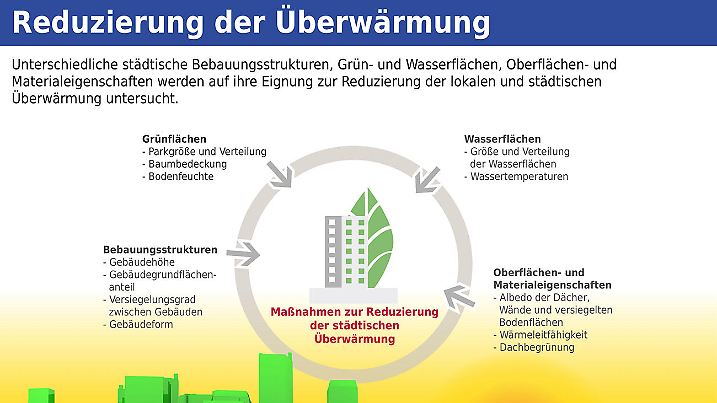 Reduzierung der Überwärmung

Unterschiedliche städtische Bebauungsstrukturen, Grün- und Wasserflächen, Oberflächen- und Materialeigenschaften werden auf ihre Eignung zur Reduzierung der lokalen und städtischen Überwärmung untersucht.

Grünflächen
- Parkgröße und Verteilung
- Baumbedeckung
- Bodenfeuchte

Wasserflächen
- Größe und Verteilung der Wasserflächen
- Wassertemperaturen

Bebauungsstrukturen
- Gebäudehöhe
- Gebäudegrundflächenanteil
- Versiegelungsgrad zwischen Gebäuden
- Gebäudeform

Oberflächen- und Materialeigenschaften
- Albedo der Dächer, Wände und versiegelten Bodenflächen
- Wärmeleitfähigkeit
- Dachbegrünung

Maßnahmen zur Reduzierung der städtischen Überwärmung